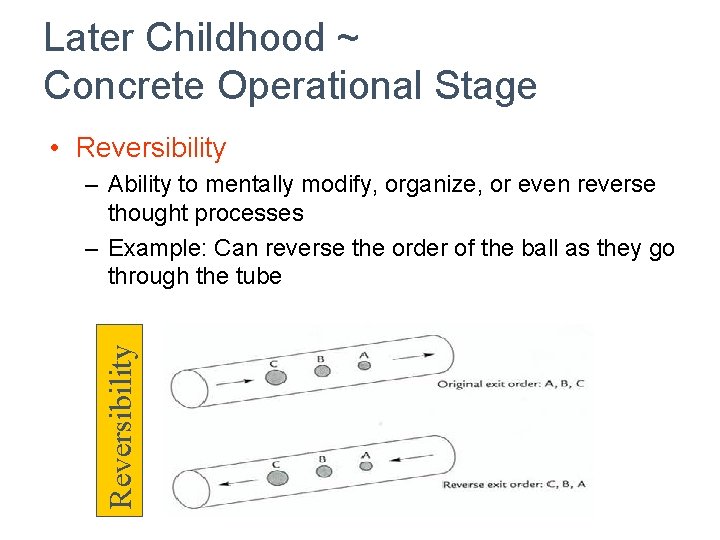 Later Childhood ~
Concrete Operational Stage

• Reversibility
– Ability to mentally modify, organize, or even reverse thought processes
– Example: Can reverse the order of the ball as they go through the tube

Reversibility

C B A
Original exit order: A, B, C

C B A
Reverse exit order: C, B, A